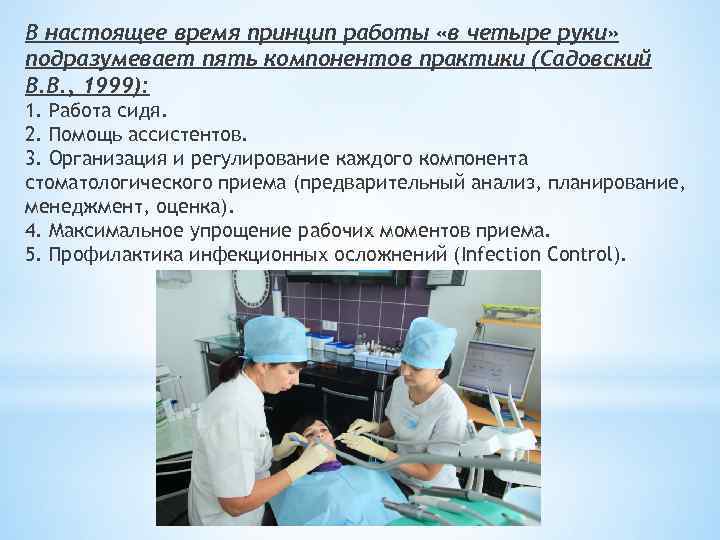 В настоящее время принцип работы «в четыре руки» подразумевает пять компонентов практики (Садовский В.В., 1999):
1. Работа сидя.
2. Помощь ассистентов.
3. Организация и регулирование каждого компонента стоматологического приема (предварительный анализ, планирование, менеджмент, оценка).
4. Максимальное упрощение рабочих моментов приема.
5. Профилактика инфекционных осложнений (Infection Control).